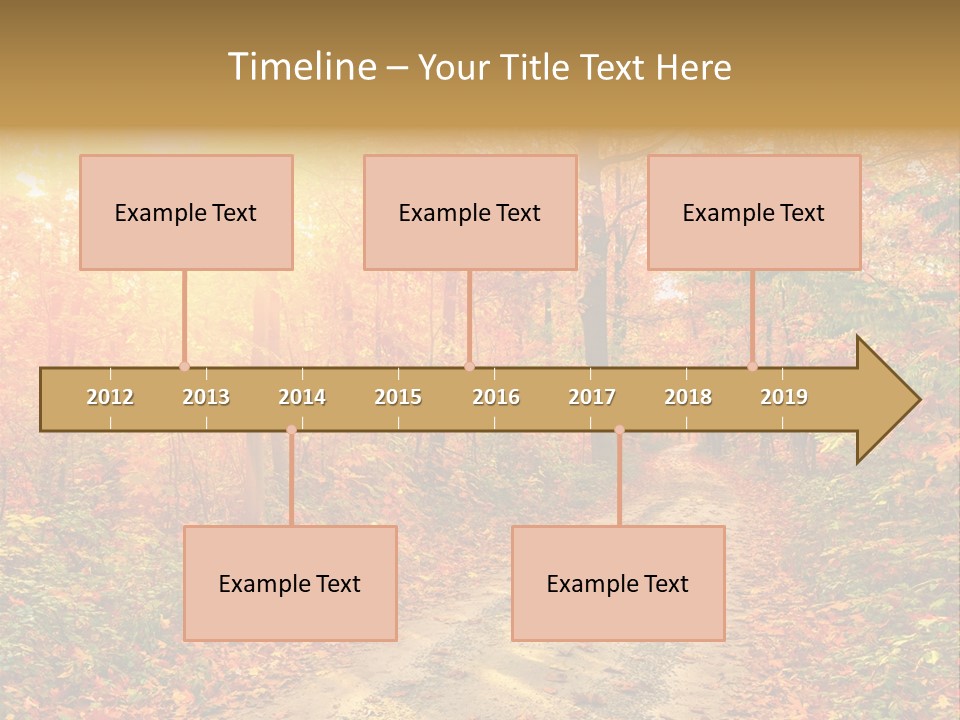 Timeline – Your Title Text Here

Example Text

Example Text

Example Text

2012 2013 2014 2015 2016 2017 2018 2019

Example Text

Example Text